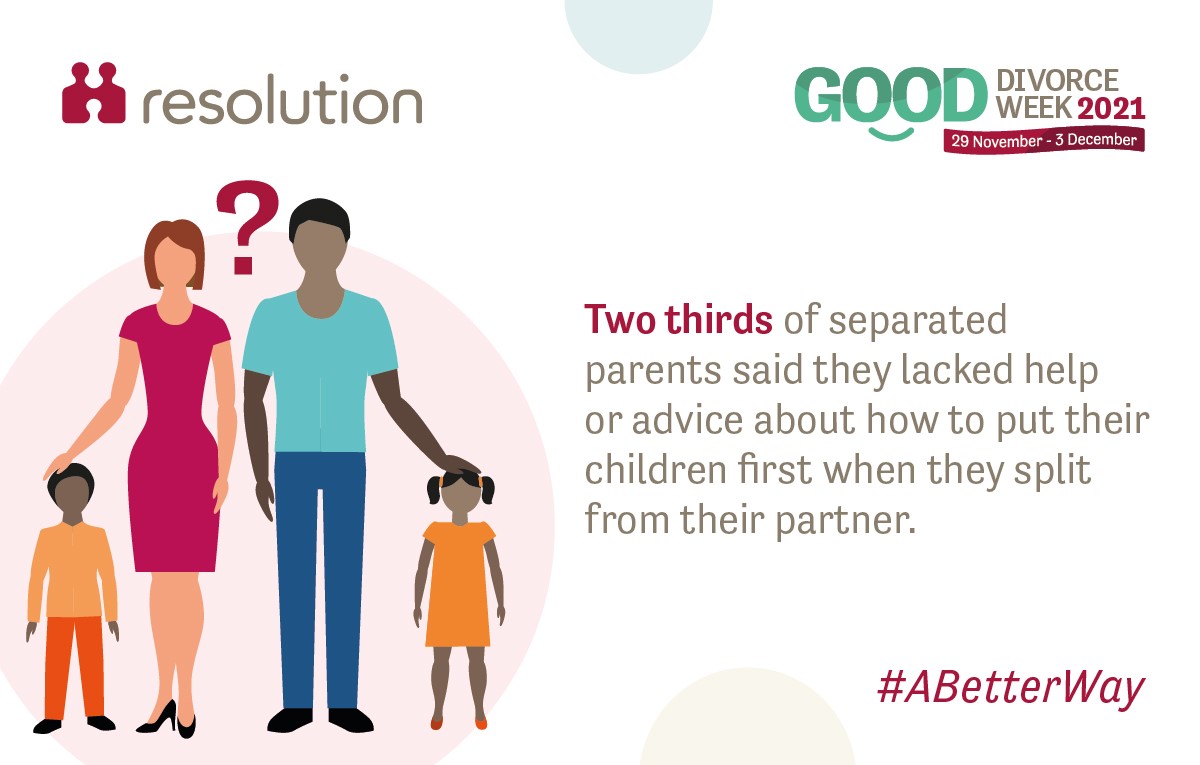 resolution

GOOD DIVORCE WEEK 2021
29 November - 3 December

?

Two thirds of separated parents said they lacked help or advice about how to put their children first when they split from their partner.

#ABetterWay